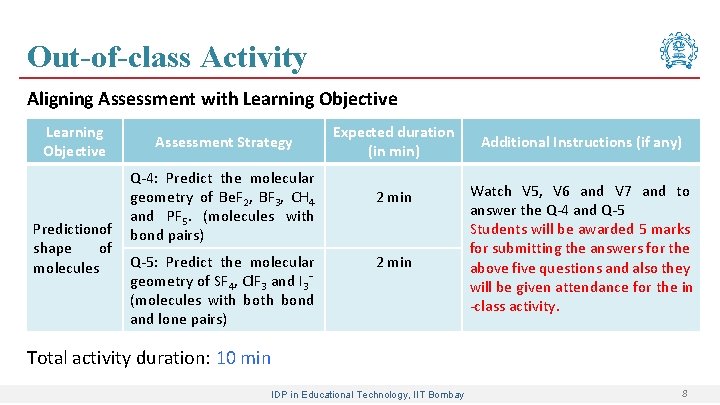 Out-of-class Activity

Aligning Assessment with Learning Objective

| Learning Objective | Assessment Strategy | Expected duration (in min) | Additional Instructions (if any) |
|---|---|---|---|
| Predictionof shape of molecules | Q-4: Predict the molecular geometry of $BeF_2$, $BF_3$, $CH_4$ and $PF_5$. (molecules with bond pairs) | 2 min | Watch V5, V6 and V7 and to answer the Q-4 and Q-5 Students will be awarded 5 marks for submitting the answers for the above five questions and also they will be given attendance for the in -class activity. |
| | Q-5: Predict the molecular geometry of $SF_4$, $ClF_3$ and $I_3^-$ (molecules with both bond and lone pairs) | 2 min | |

Total activity duration: 10 min

IDP in Educational Technology, IIT Bombay

8